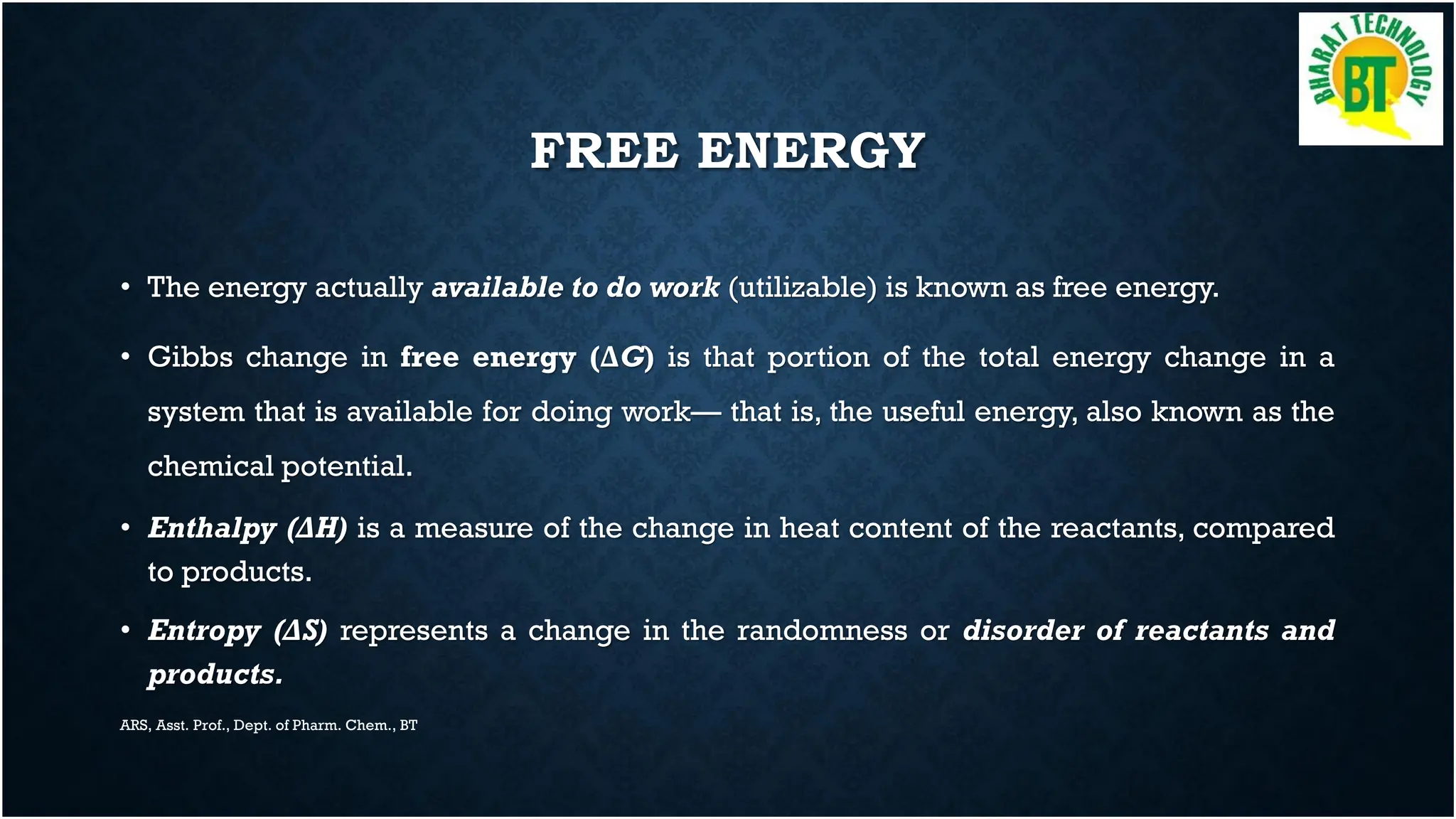 BHARAT TECHNOLOGY
BT

FREE ENERGY

• The energy actually available to do work (utilizable) is known as free energy.

• Gibbs change in free energy ($\Delta G$) is that portion of the total energy change in a system that is available for doing work— that is, the useful energy, also known as the chemical potential.

• Enthalpy ($\Delta H$) is a measure of the change in heat content of the reactants, compared to products.

• Entropy ($\Delta S$) represents a change in the randomness or disorder of reactants and products.

ARS, Asst. Prof., Dept. of Pharm. Chem., BT